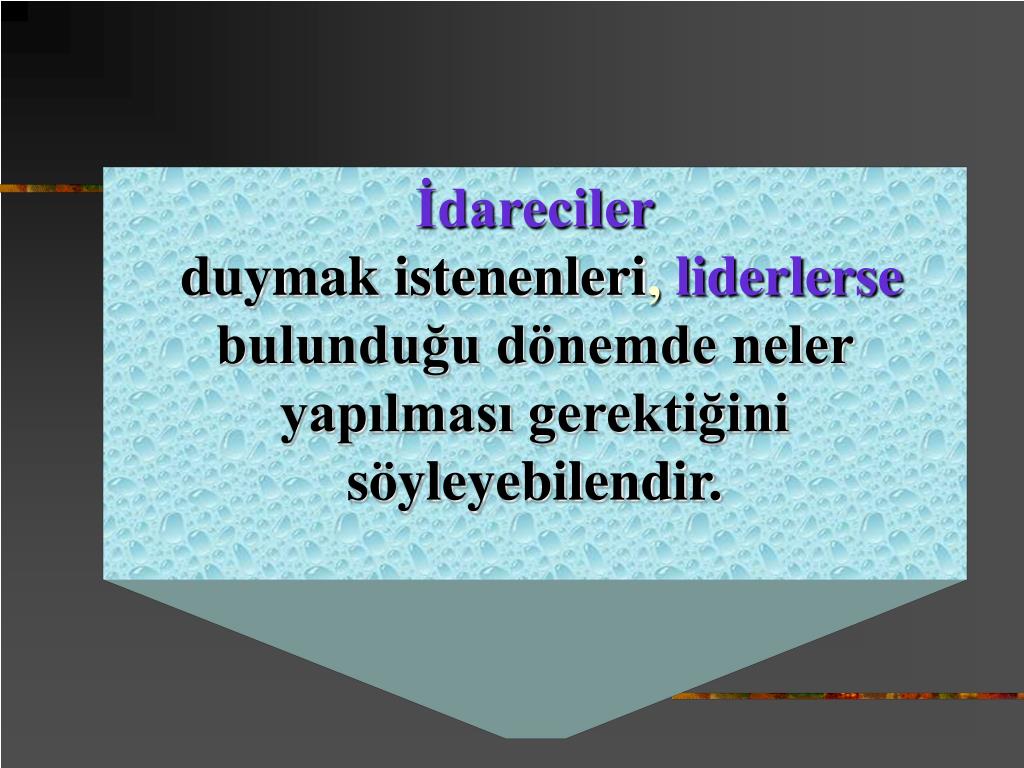 İdareciler
duymak istenenleri, liderlerse bulunduğu dönemde neler yapılması gerektiğini söyleyebilendir.